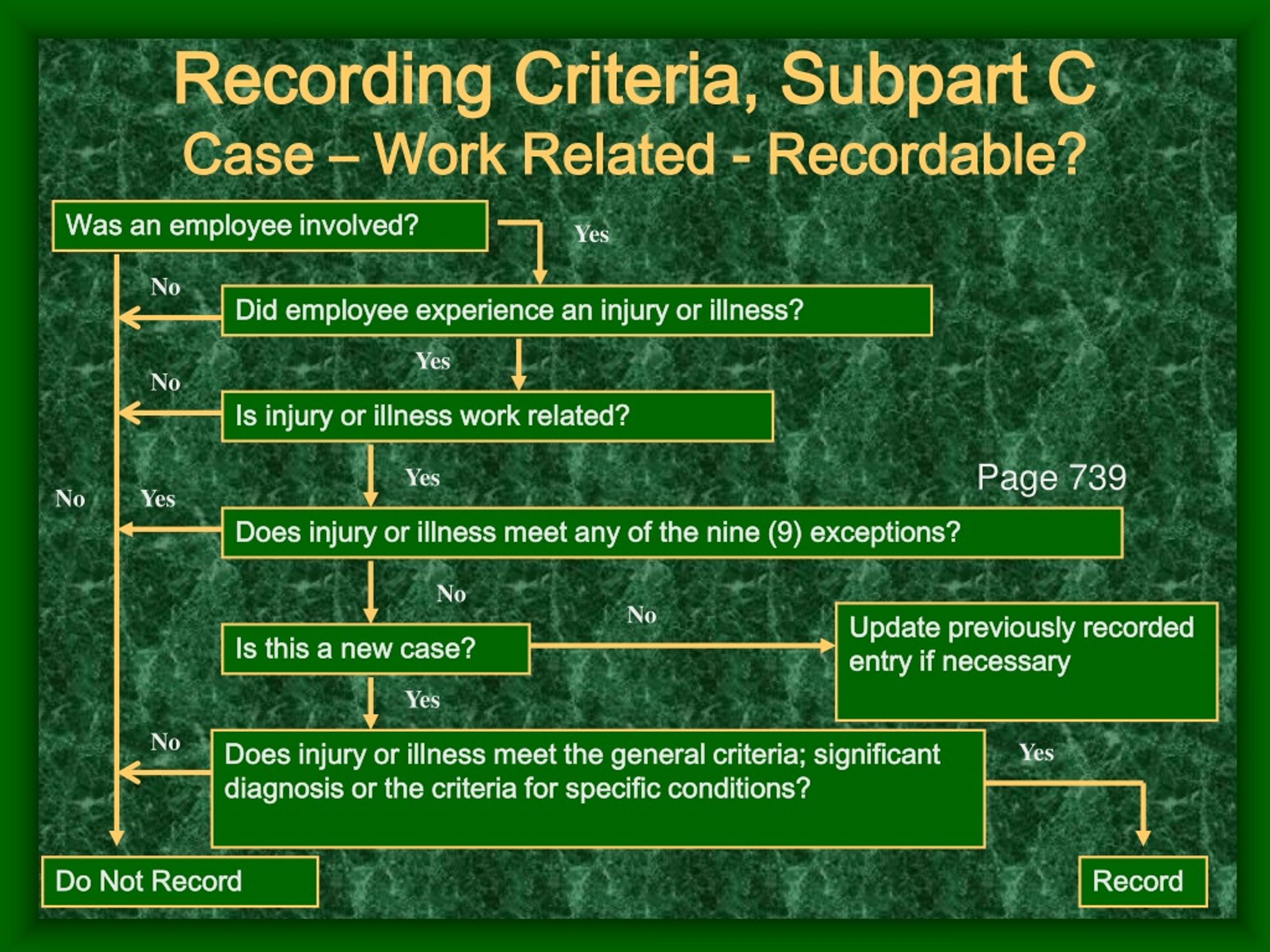 Recording Criteria, Subpart C
Case – Work Related - Recordable?

Was an employee involved?

Yes

No

Did employee experience an injury or illness?

Yes

No

Is injury or illness work related?

Yes

Page 739

No

Yes

Does injury or illness meet any of the nine (9) exceptions?

No

No

Is this a new case?

Update previously recorded entry if necessary

Yes

No

Does injury or illness meet the general criteria; significant diagnosis or the criteria for specific conditions?

Yes

Do Not Record

Record